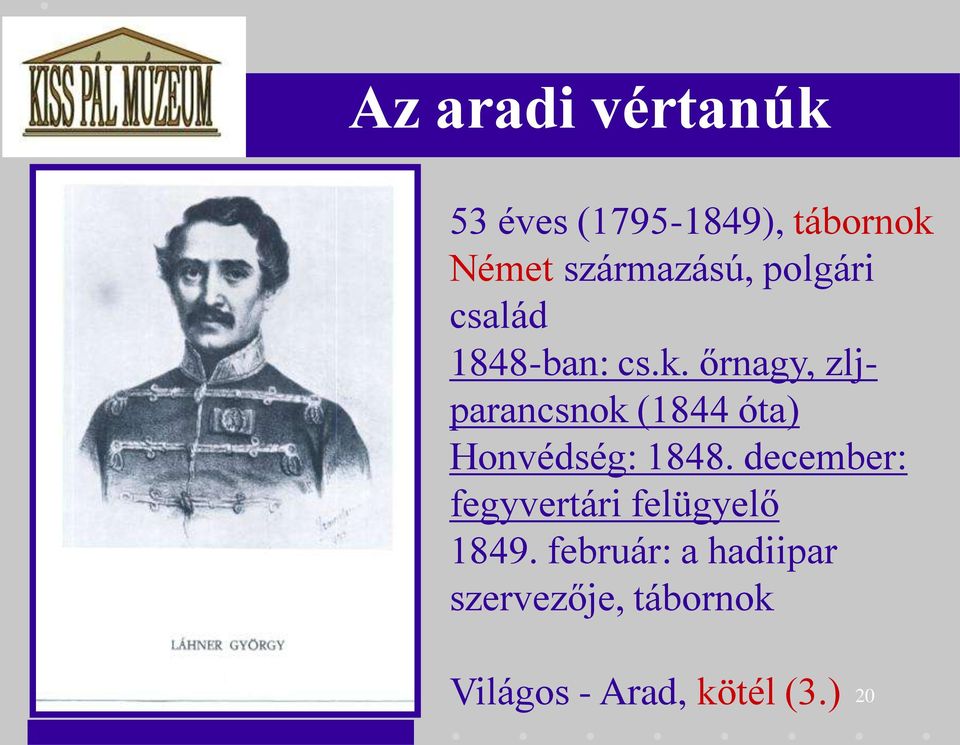 KISS PÁL MÚZEUM

Az aradi vértanúk

LÁHNER GYÖRGY

53 éves (1795-1849), tábornok
Német származású, polgári család
1848-ban: cs.k. őrnagy, zlj-parancsnok (1844 óta)
Honvédség: 1848. december: fegyvertári felügyelő
1849. február: a hadiipar szervezője, tábornok

Világos - Arad, kötél (3.)

20